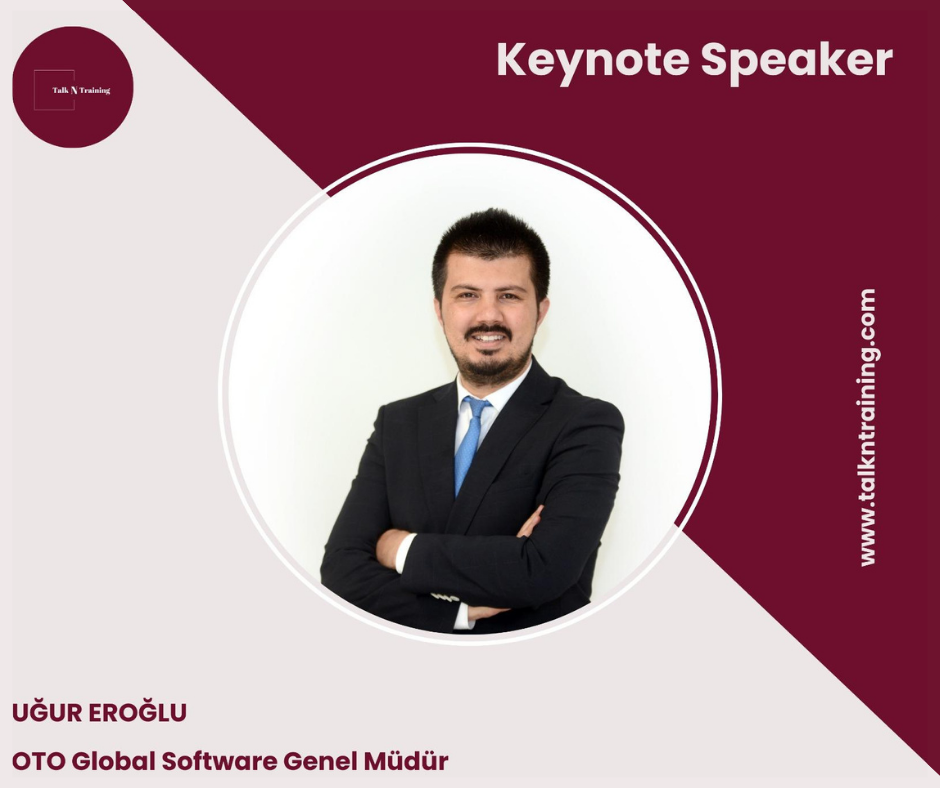 Talk N Training

Keynote Speaker

www.talkntraining.com

UĞUR EROĞLU

OTO Global Software Genel Müdür